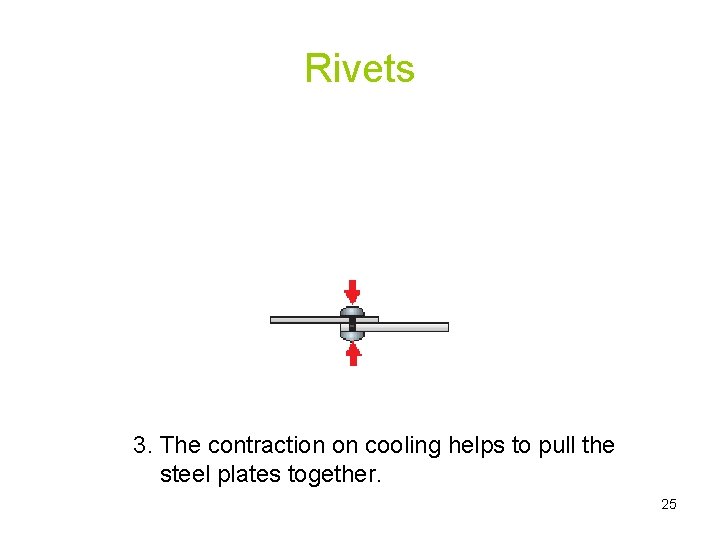 Rivets

3. The contraction on cooling helps to pull the steel plates together.

25